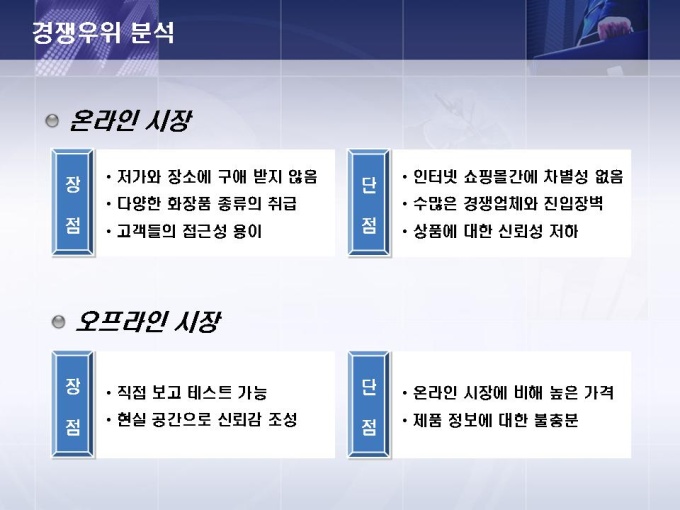 경쟁우위 분석

온라인 시장

장점

• 저가와 장소에 구애 받지 않음
• 다양한 화장품 종류의 취급
• 고객들의 접근성 용이

단점

• 인터넷 쇼핑몰간에 차별성 없음
• 수많은 경쟁업체와 진입장벽
• 상품에 대한 신뢰성 저하

오프라인 시장

장점

• 직접 보고 테스트 가능
• 현실 공간으로 신뢰감 조성

단점

• 온라인 시장에 비해 높은 가격
• 제품 정보에 대한 불충분